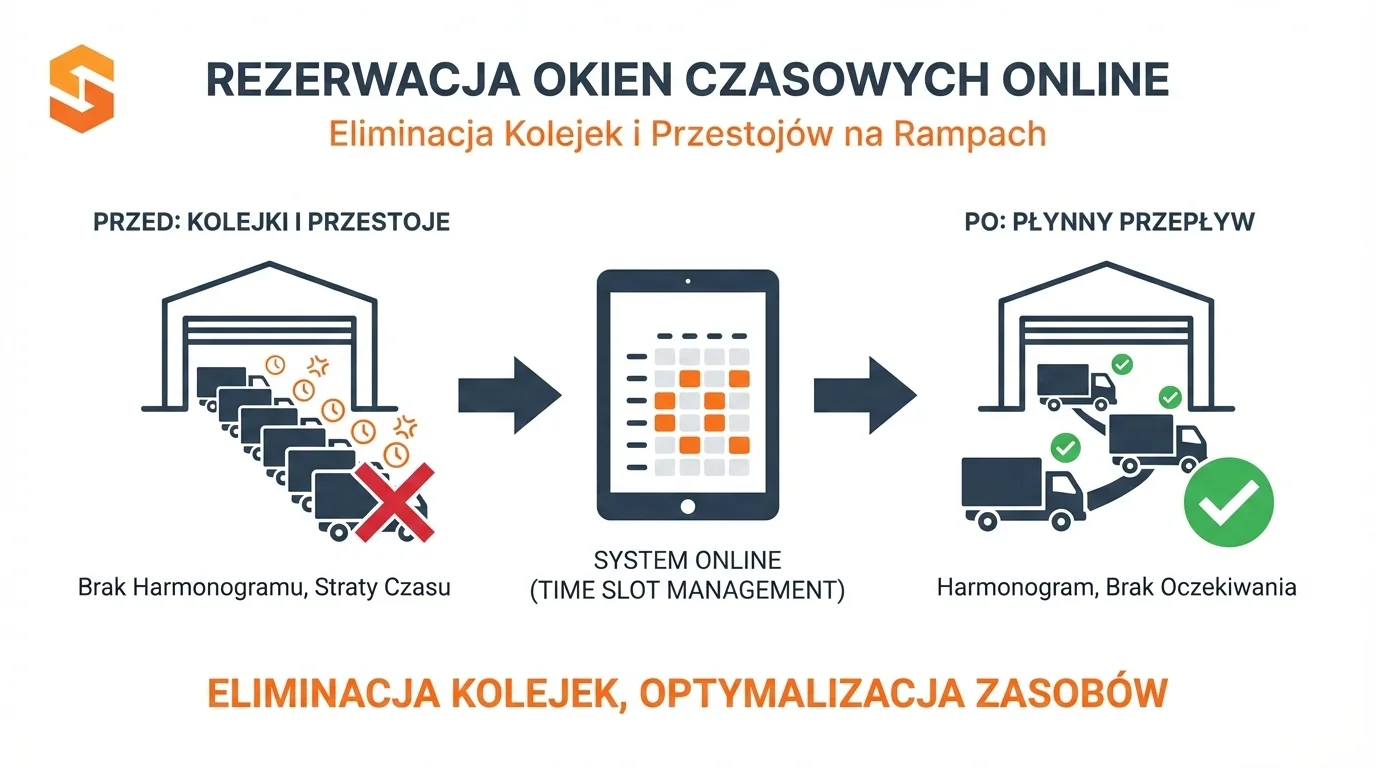 REZERWACJA OKIEN CZASOWYCH ONLINE
Eliminacja Kolejek i Przestojów na Rampach

PRZED: KOLEJKI I PRZESTOJE

Brak Harmonogramu, Straty Czasu

SYSTEM ONLINE
(TIME SLOT MANAGEMENT)

PO: PŁYNNY PRZEPŁYW

Harmonogram, Brak Oczekiwania

ELIMINACJA KOLEJEK, OPTYMALIZACJA ZASOBÓW